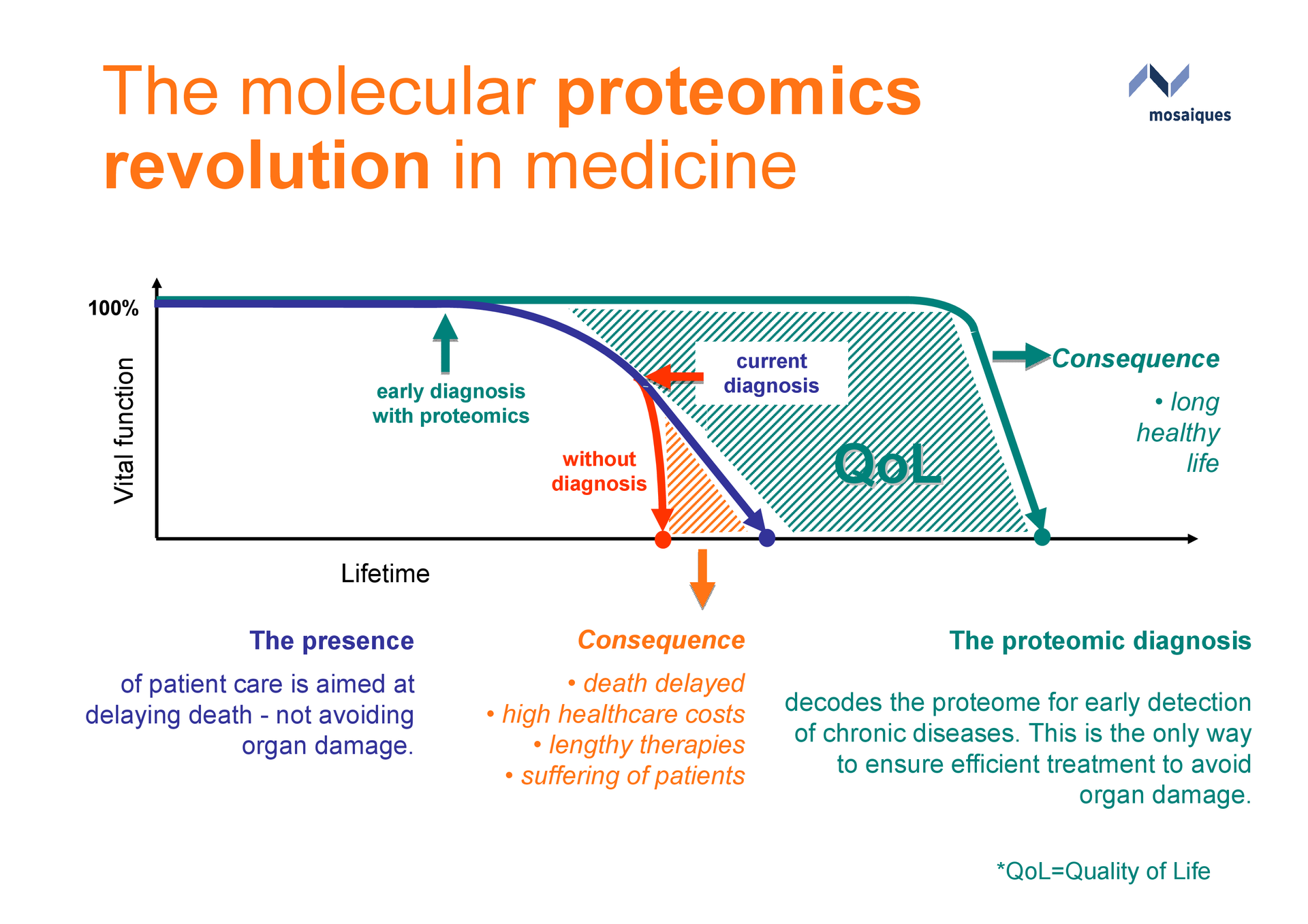 The molecular proteomics revolution in medicine

mosaiques

100%

Vital function

early diagnosis with proteomics

current diagnosis

without diagnosis

QoL

Consequence

• long healthy life

Lifetime

The presence

of patient care is aimed at delaying death - not avoiding organ damage.

Consequence

• death delayed
• high healthcare costs
• lengthy therapies
• suffering of patients

The proteomic diagnosis

decodes the proteome for early detection of chronic diseases. This is the only way to ensure efficient treatment to avoid organ damage.

*QoL=Quality of Life